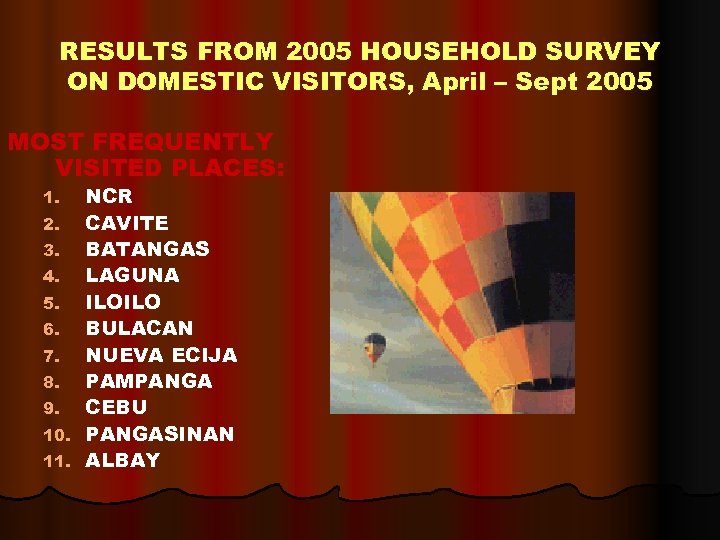 RESULTS FROM 2005 HOUSEHOLD SURVEY ON DOMESTIC VISITORS, April – Sept 2005

MOST FREQUENTLY VISITED PLACES:

1. NCR
2. CAVITE
3. BATANGAS
4. LAGUNA
5. ILOILO
6. BULACAN
7. NUEVA ECIJA
8. PAMPANGA
9. CEBU
10. PANGASINAN
11. ALBAY